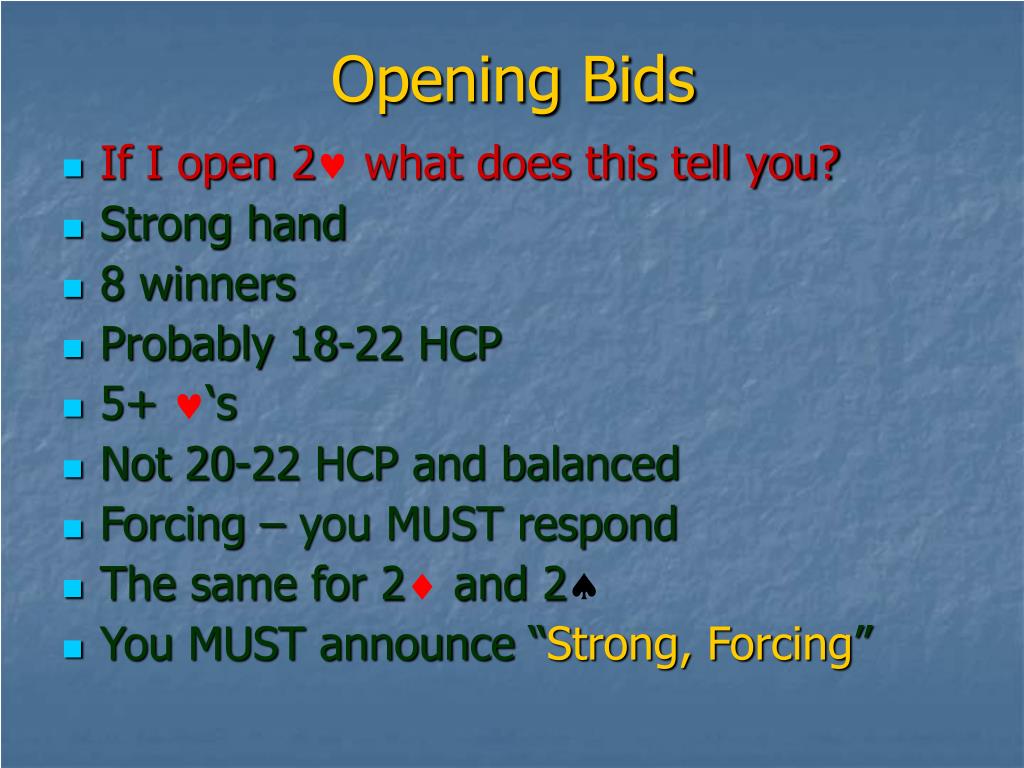 Opening Bids

- If I open 2♥ what does this tell you?
- Strong hand
- 8 winners
- Probably 18-22 HCP
- 5+ ♥‘s
- Not 20-22 HCP and balanced
- Forcing – you MUST respond
- The same for 2♦ and 2♠
- You MUST announce “Strong, Forcing”